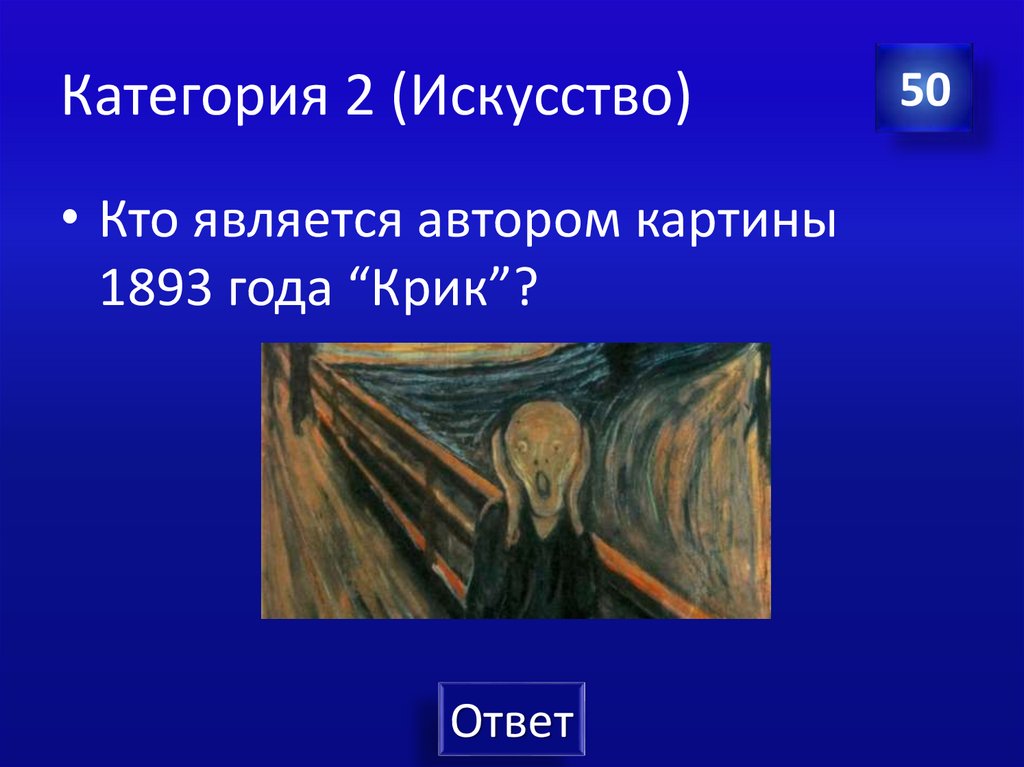 Категория 2 (Искусство)

50

• Кто является автором картины 1893 года “Крик”?

Ответ